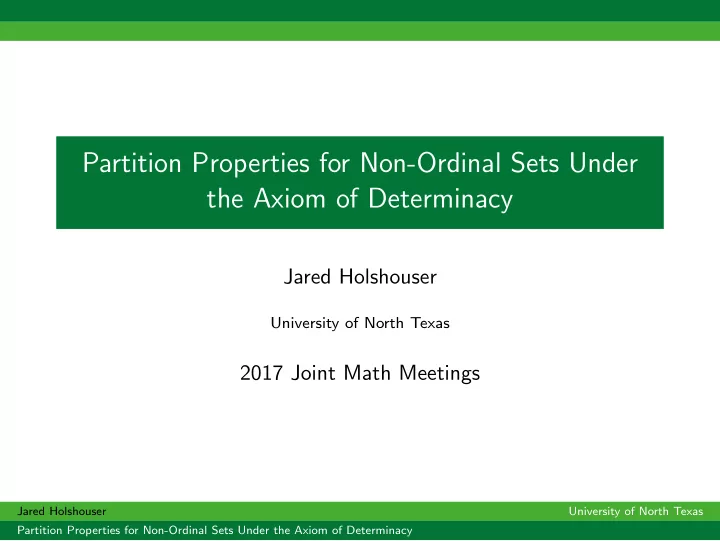 Partition Properties for Non-Ordinal Sets Under the Axiom of Determinacy

Jared Holshouser

University of North Texas

2017 Joint Math Meetings

Jared Holshouser

University of North Texas

Partition Properties for Non-Ordinal Sets Under the Axiom of Determinacy